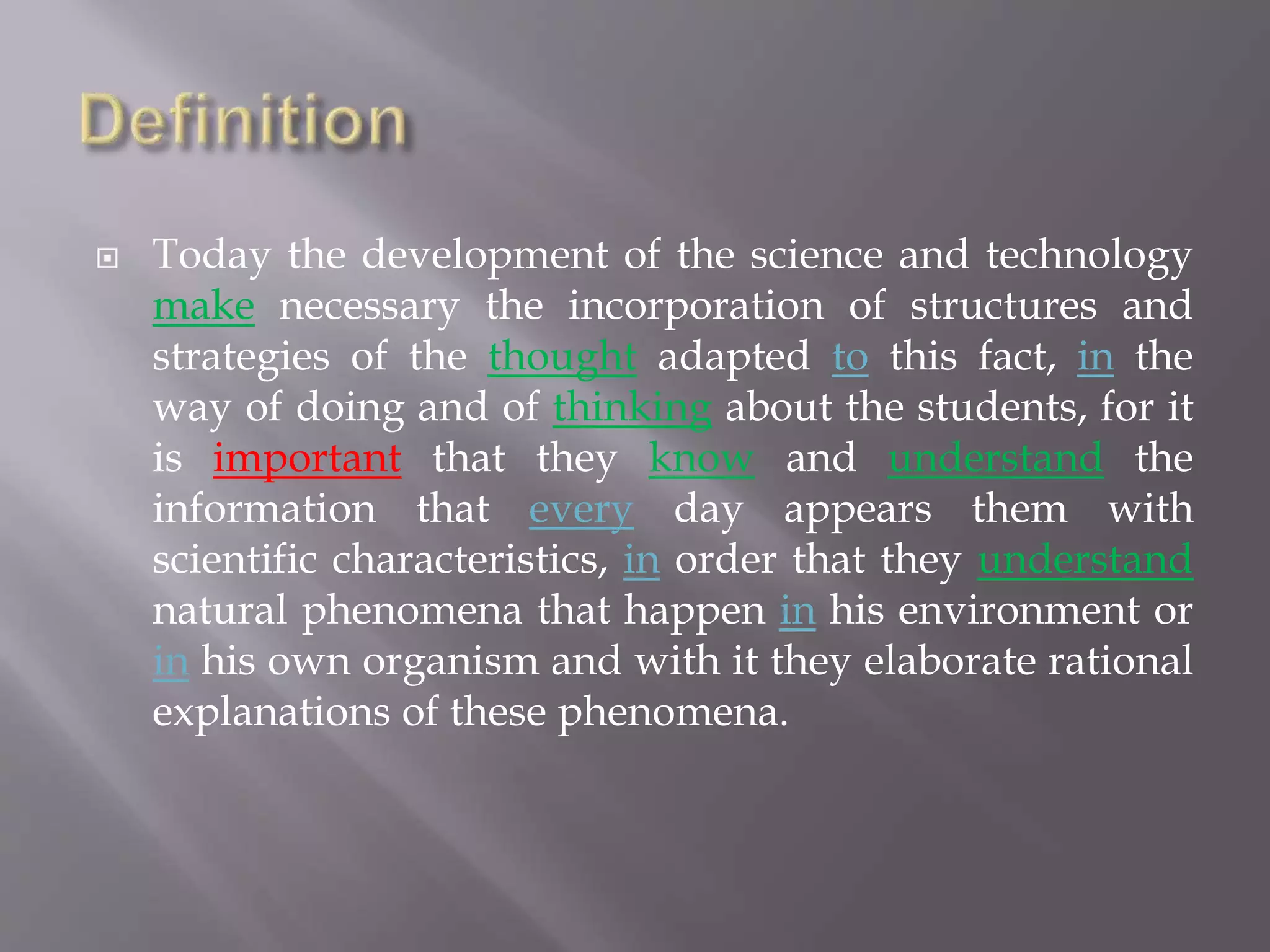 Definition

Today the development of the science and technology make necessary the incorporation of structures and strategies of the thought adapted to this fact, in the way of doing and of thinking about the students, for it is important that they know and understand the information that every day appears them with scientific characteristics, in order that they understand natural phenomena that happen in his environment or in his own organism and with it they elaborate rational explanations of these phenomena.